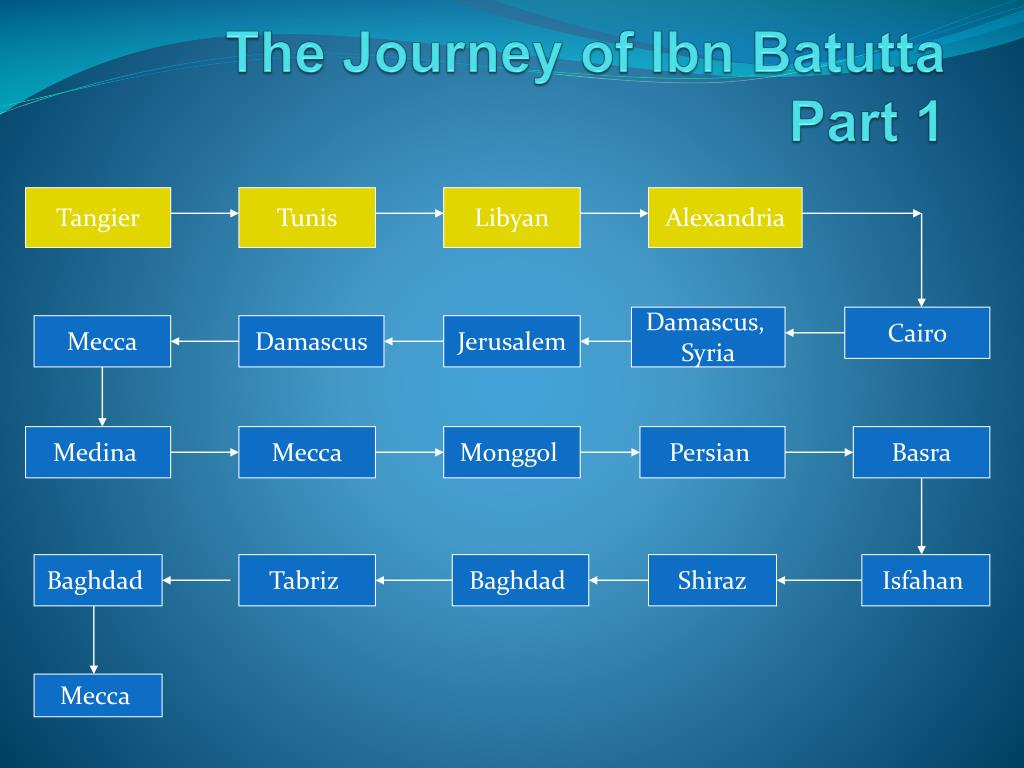 The Journey of Ibn Batutta Part 1

Tangier

Tunis

Libyan

Alexandria

Cairo

Damascus, Syria

Jerusalem

Damascus

Mecca

Medina

Mecca

Monggol

Persian

Basra

Isfahan

Shiraz

Baghdad

Tabriz

Baghdad

Mecca